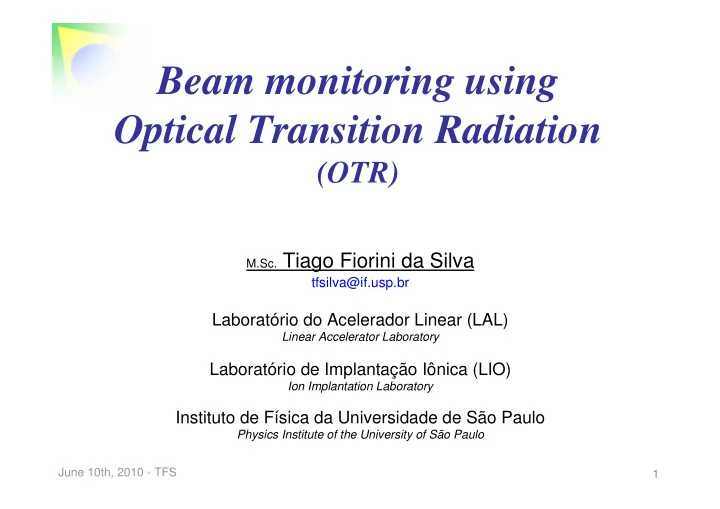 Beam monitoring using Optical Transition Radiation (OTR)

M.Sc. Tiago Fiorini da Silva
tfsilva@if.usp.br

Laboratório do Acelerador Linear (LAL)
Linear Accelerator Laboratory

Laboratório de Implantação Iônica (LIO)
Ion Implantation Laboratory

Instituto de Física da Universidade de São Paulo
Physics Institute of the University of São Paulo

June 10th, 2010 - TFS

1